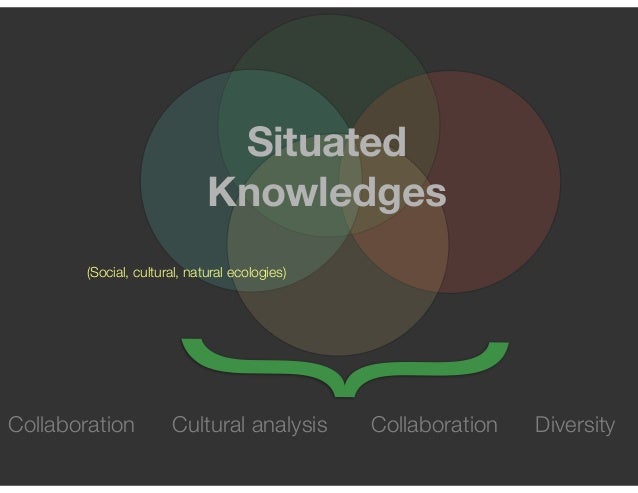 Situated Knowledges

(Social, cultural, natural ecologies)

Collaboration Cultural analysis Collaboration Diversity